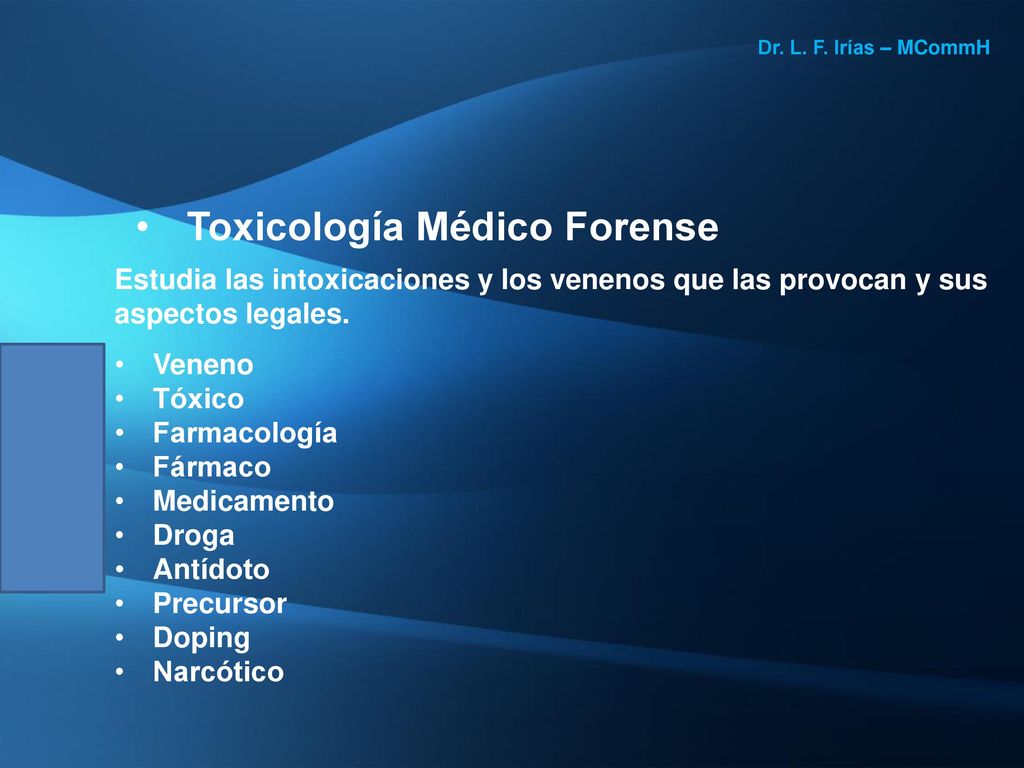 Dr. L. F. Irías – MCommH

• Toxicología Médico Forense

Estudia las intoxicaciones y los venenos que las provocan y sus aspectos legales.

• Veneno
• Tóxico
• Farmacología
• Fármaco
• Medicamento
• Droga
• Antídoto
• Precursor
• Doping
• Narcótico